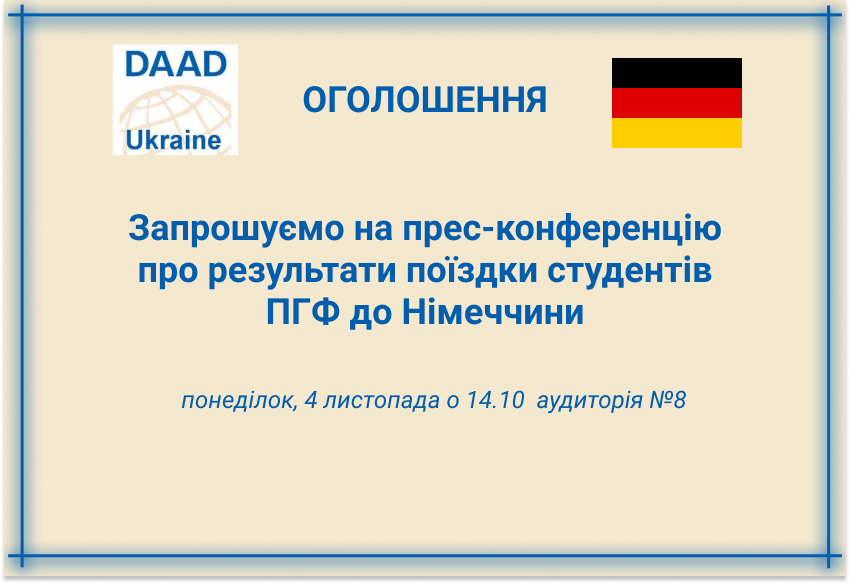 DAAD
Ukraine

ОГОЛОШЕННЯ

Запрошуємо на прес-конференцію про результати поїздки студентів ПГФ до Німеччини

понеділок, 4 листопада о 14.10 аудиторія №8